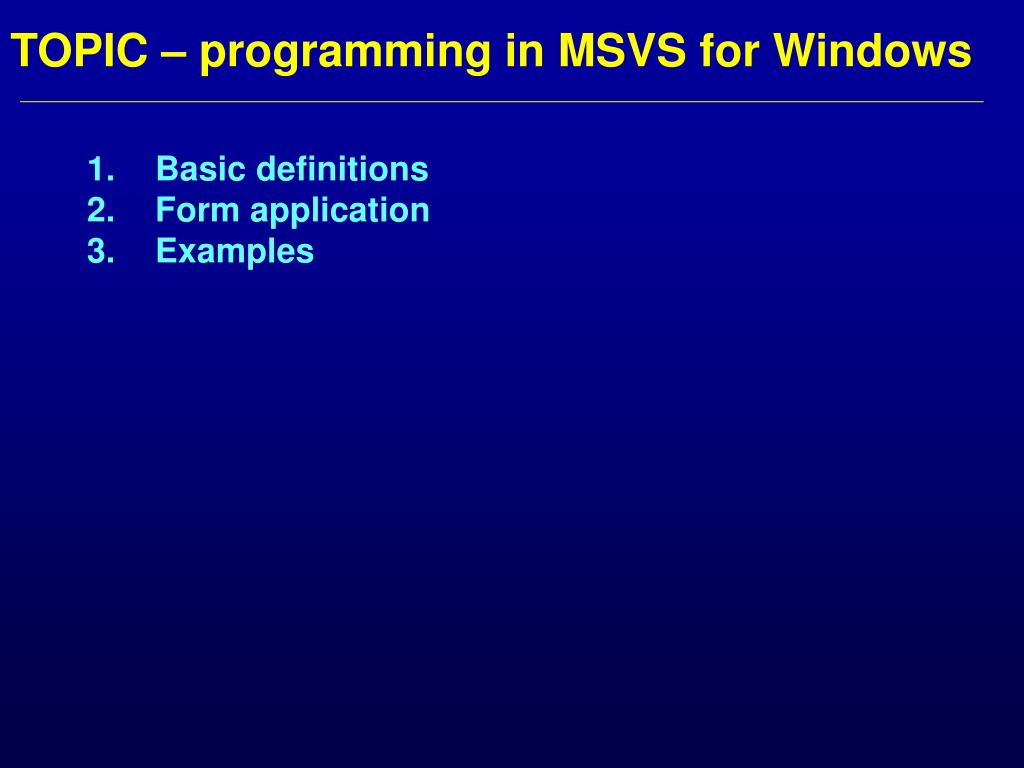 TOPIC – programming in MSVS for Windows

1. Basic definitions
2. Form application
3. Examples